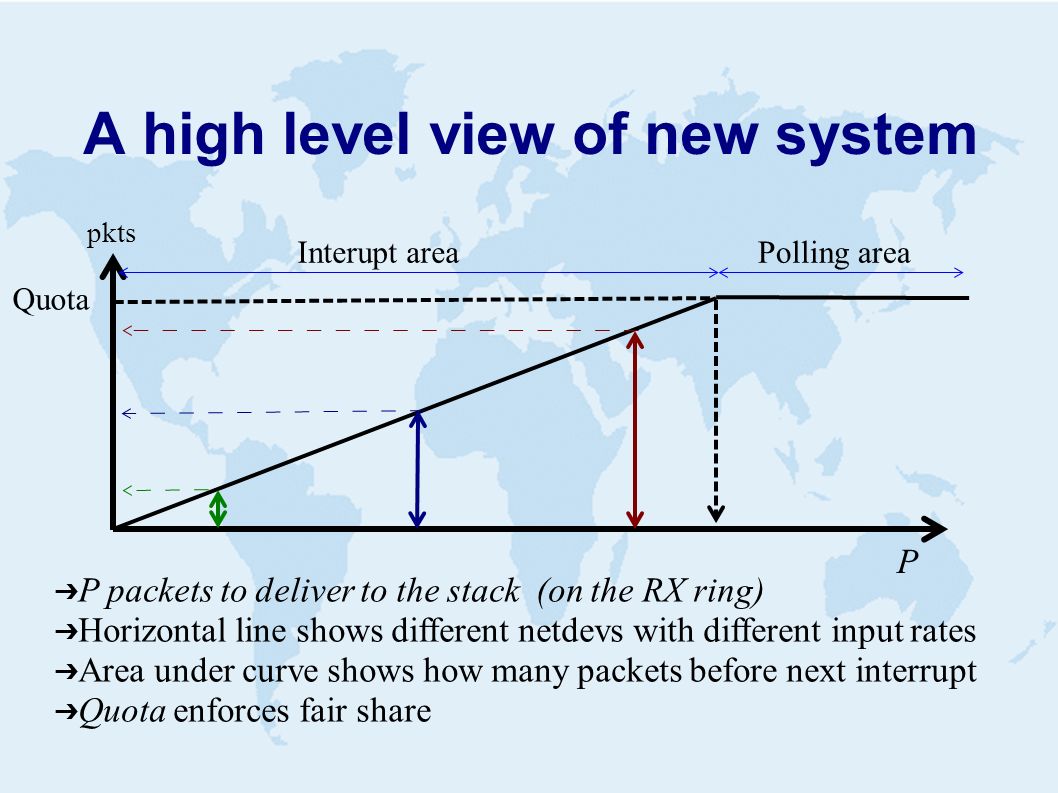 A high level view of new system

pkts

Interupt area

Polling area

Quota

P

➔P packets to deliver to the stack (on the RX ring)
➔Horizontal line shows different netdevs with different input rates
➔Area under curve shows how many packets before next interrupt
➔Quota enforces fair share